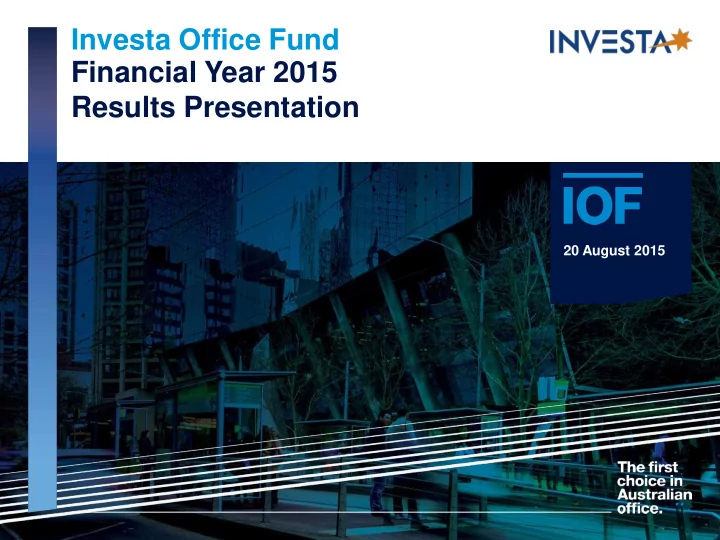 Investa Office Fund
Financial Year 2015
Results Presentation

INVESTA

IOF

20 August 2015

The first choice in Australian office.